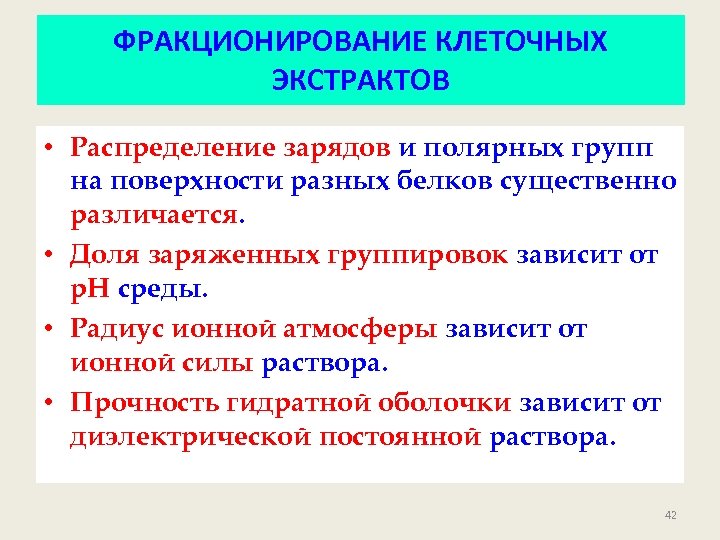 ФРАКЦИОНИРОВАНИЕ КЛЕТОЧНЫХ ЭКСТРАКТОВ

• Распределение зарядов и полярных групп на поверхности разных белков существенно различается.

• Доля заряженных группировок зависит от pH среды.

• Радиус ионной атмосферы зависит от ионной силы раствора.

• Прочность гидратной оболочки зависит от диэлектрической постоянной раствора.

42